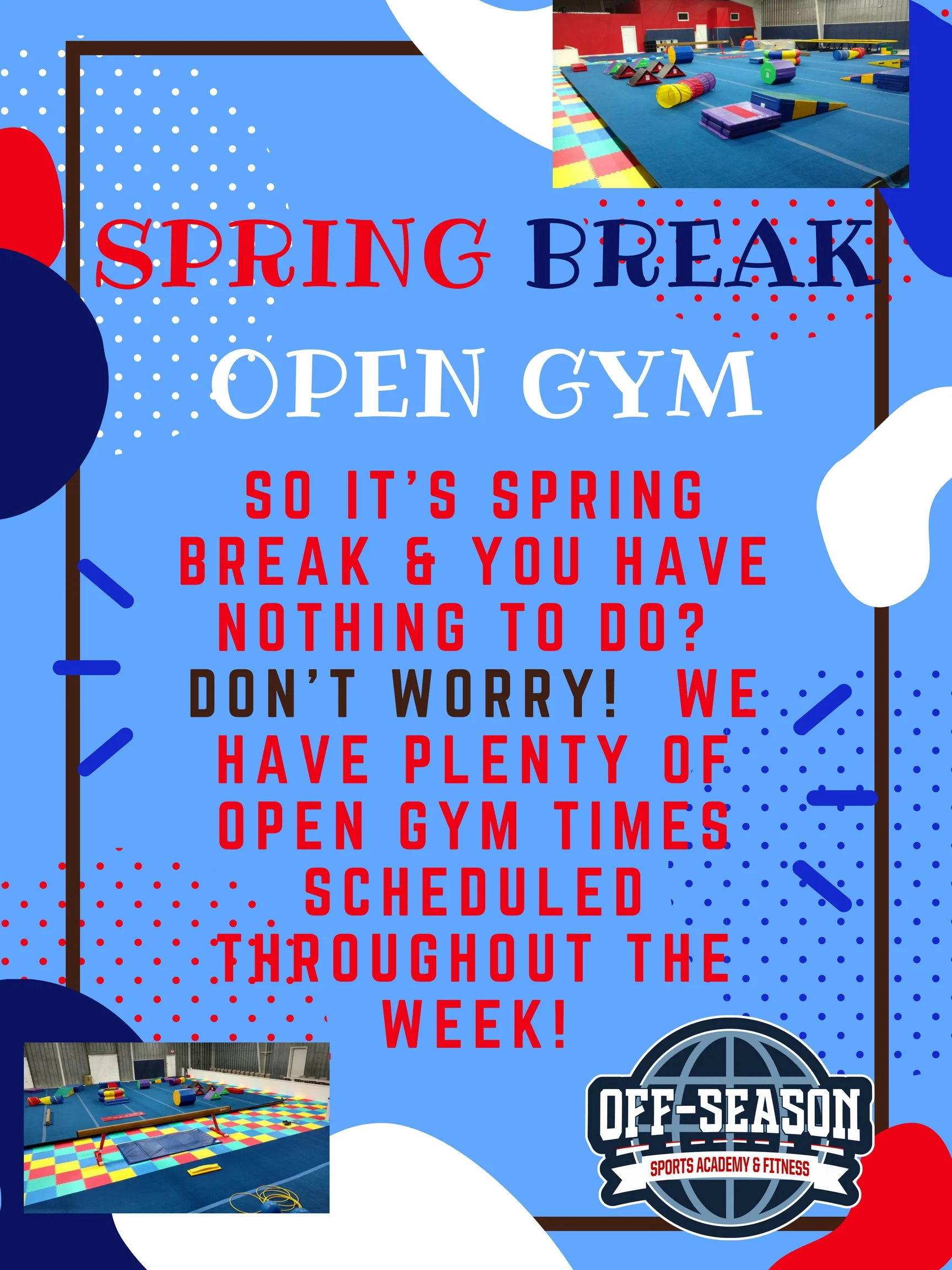 SPRING BREAK

OPEN GYM

SO IT'S SPRING BREAK & YOU HAVE NOTHING TO DO? DON'T WORRY! WE HAVE PLENTY OF OPEN GYM TIMES SCHEDULED THROUGHOUT THE WEEK!

OFF-SEASON
SPORTS ACADEMY & FITNESS